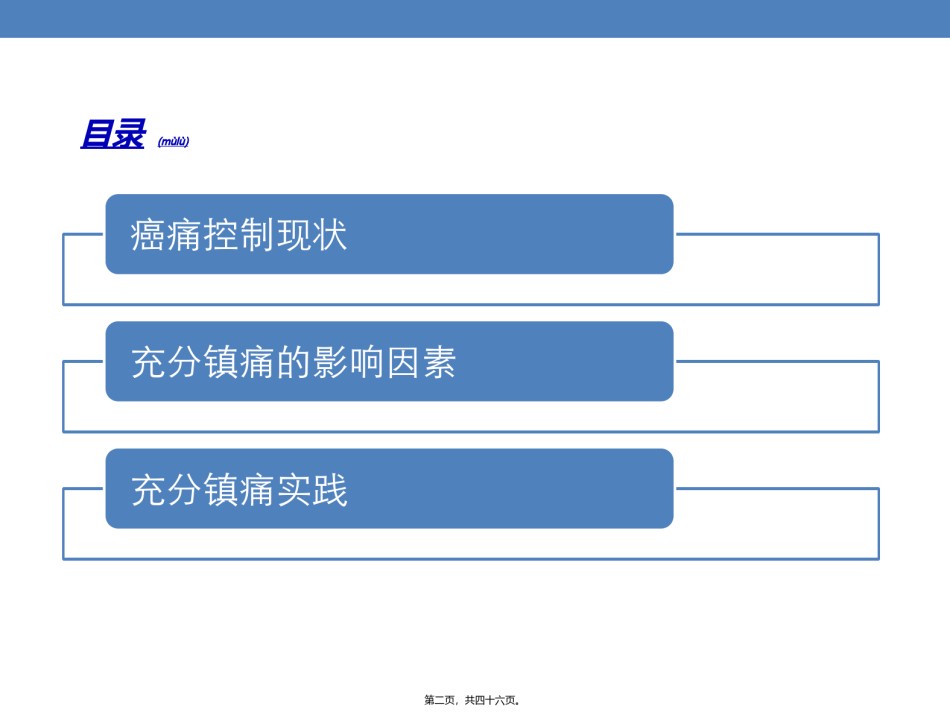 目录 (mùlù)

癌痛控制现状

充分镇痛的影响因素

充分镇痛实践

第二页，共四十六页。